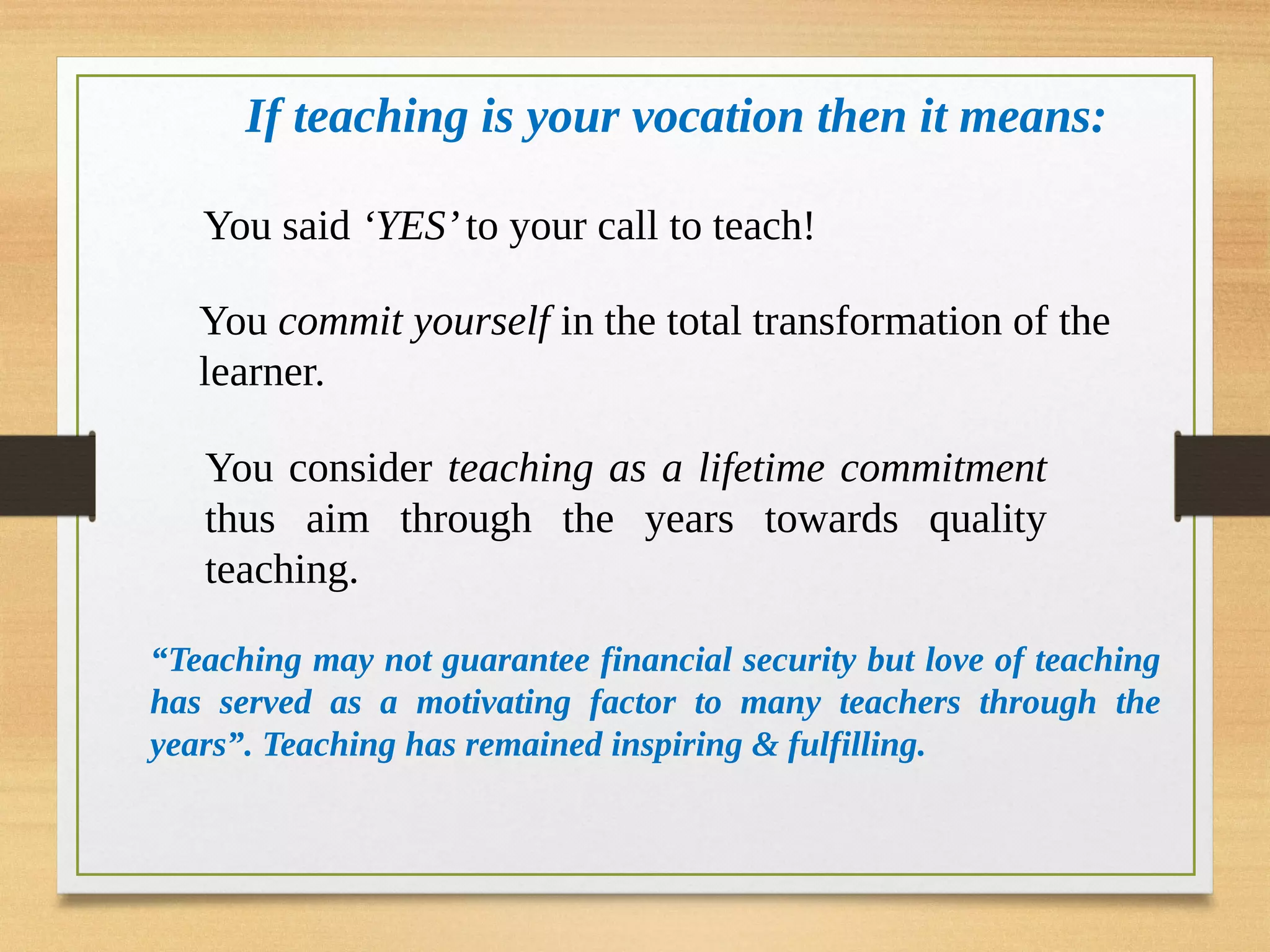 If teaching is your vocation then it means:

You said ‘YES’ to your call to teach!

You commit yourself in the total transformation of the learner.

You consider teaching as a lifetime commitment thus aim through the years towards quality teaching.

“Teaching may not guarantee financial security but love of teaching has served as a motivating factor to many teachers through the years”. Teaching has remained inspiring & fulfilling.